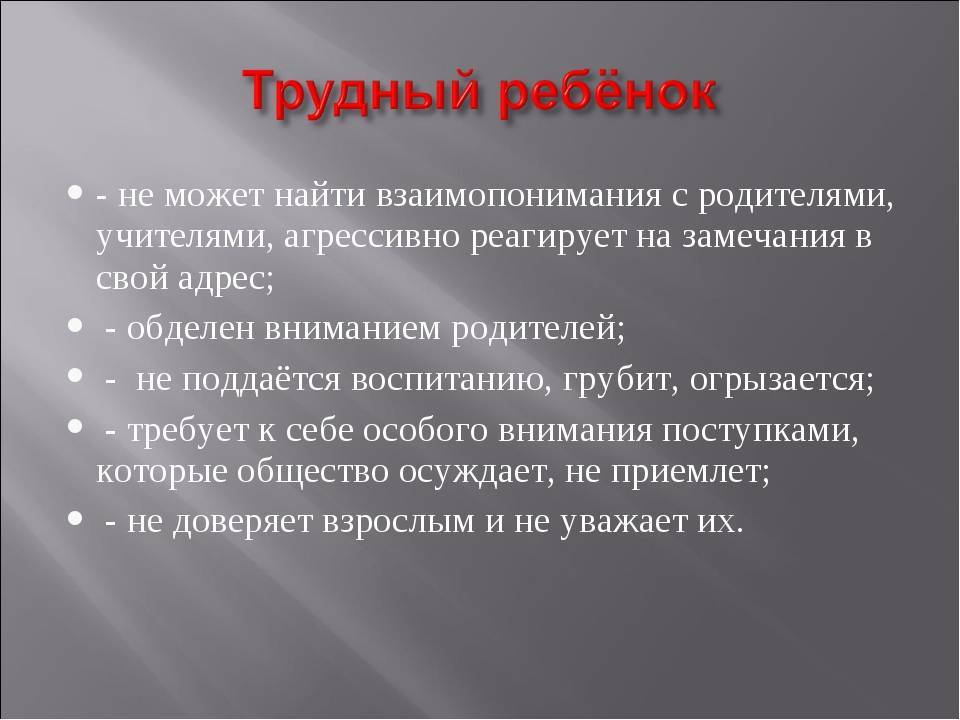 Трудный ребёнок

- - не может найти взаимопонимания с родителями, учителями, агрессивно реагирует на замечания в свой адрес;
- - обделен вниманием родителей;
- - не поддаётся воспитанию, грубит, огрызается;
- - требует к себе особого внимания поступками, которые общество осуждает, не приемлет;
- - не доверяет взрослым и не уважает их.